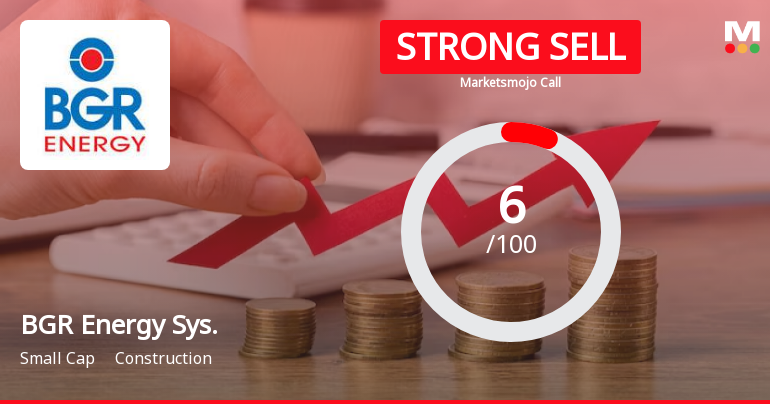 BGR
ENERGY

STRONG SELL
Marketsmojo Call

M

6
/100

BGR Energy Sys.
Small Cap Construction